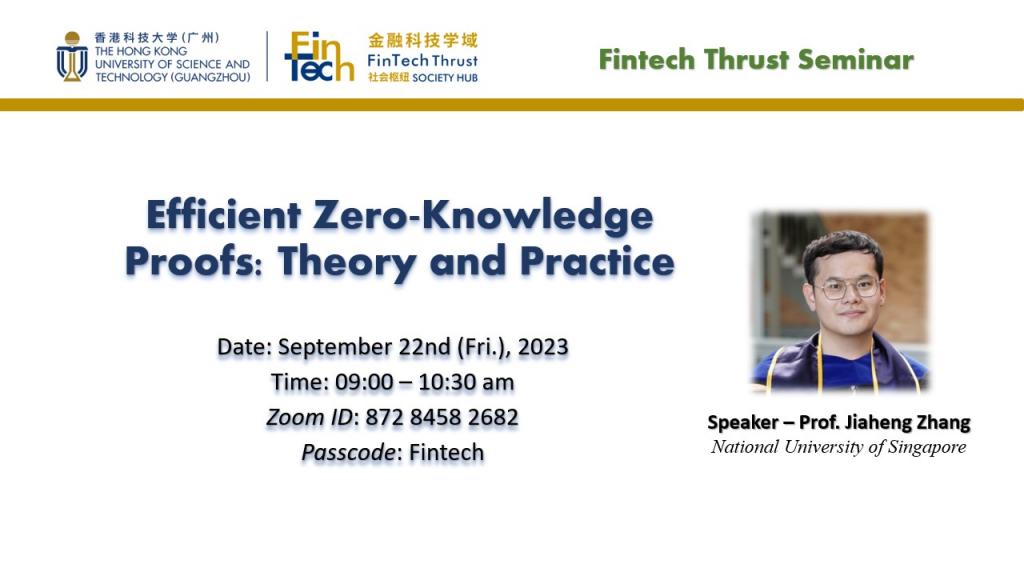 香港科技大学（广州）
THE HONG KONG UNIVERSITY OF SCIENCE AND TECHNOLOGY (GUANGZHOU)

Fin Tech

金融科技学域
FinTech Thrust
社会枢纽 SOCIETY HUB

Fintech Thrust Seminar

Efficient Zero-Knowledge Proofs: Theory and Practice

Date: September 22nd (Fri.), 2023
Time: 09:00 – 10:30 am
Zoom ID: 872 8458 2682
Passcode: Fintech

Speaker – Prof. Jiaheng Zhang
National University of Singapore